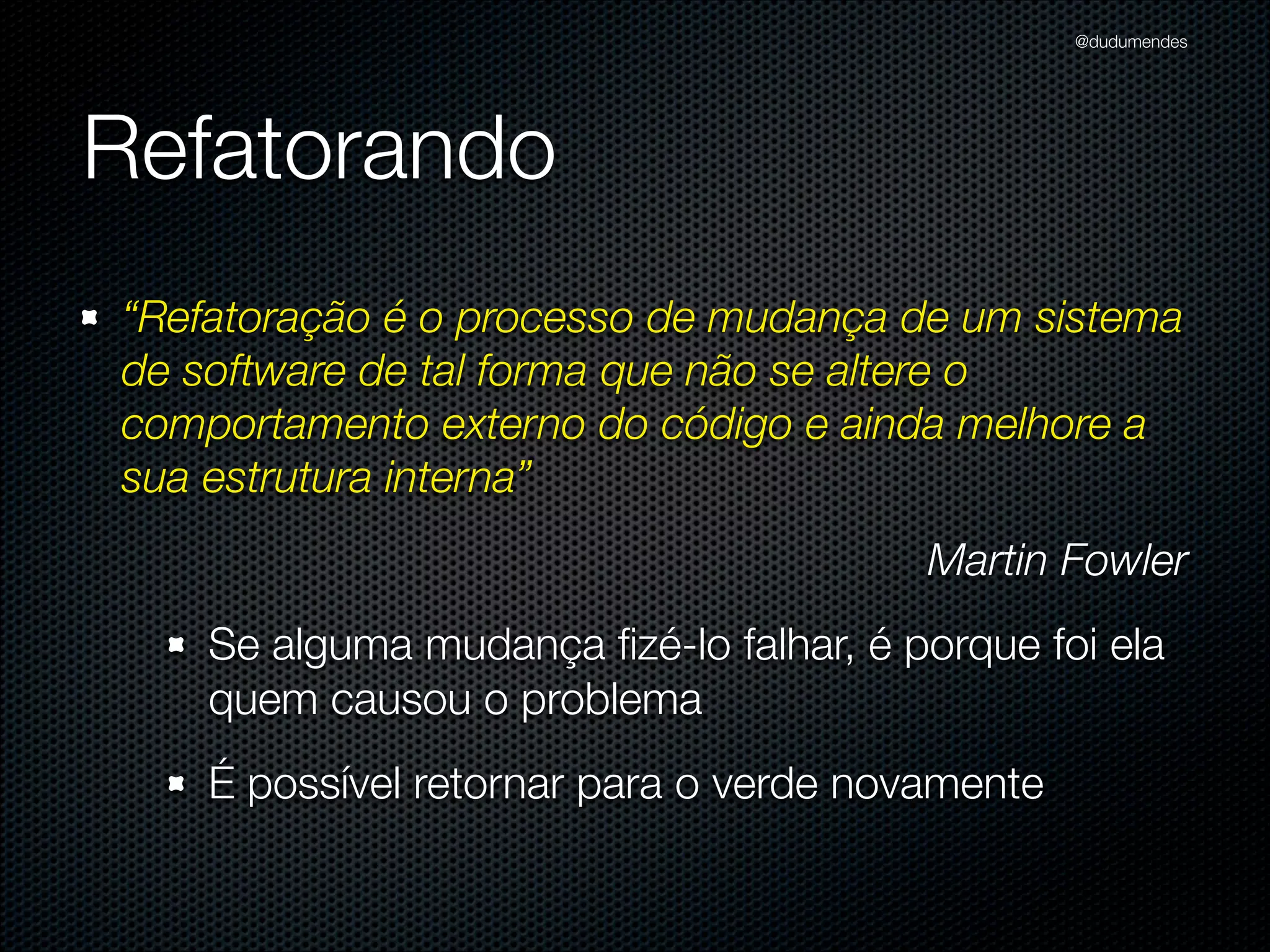 @dudumendes

Refatorando

“Refatoração é o processo de mudança de um sistema de software de tal forma que não se altere o comportamento externo do código e ainda melhore a sua estrutura interna”

Martin Fowler

Se alguma mudança fizé-lo falhar, é porque foi ela quem causou o problema

É possível retornar para o verde novamente